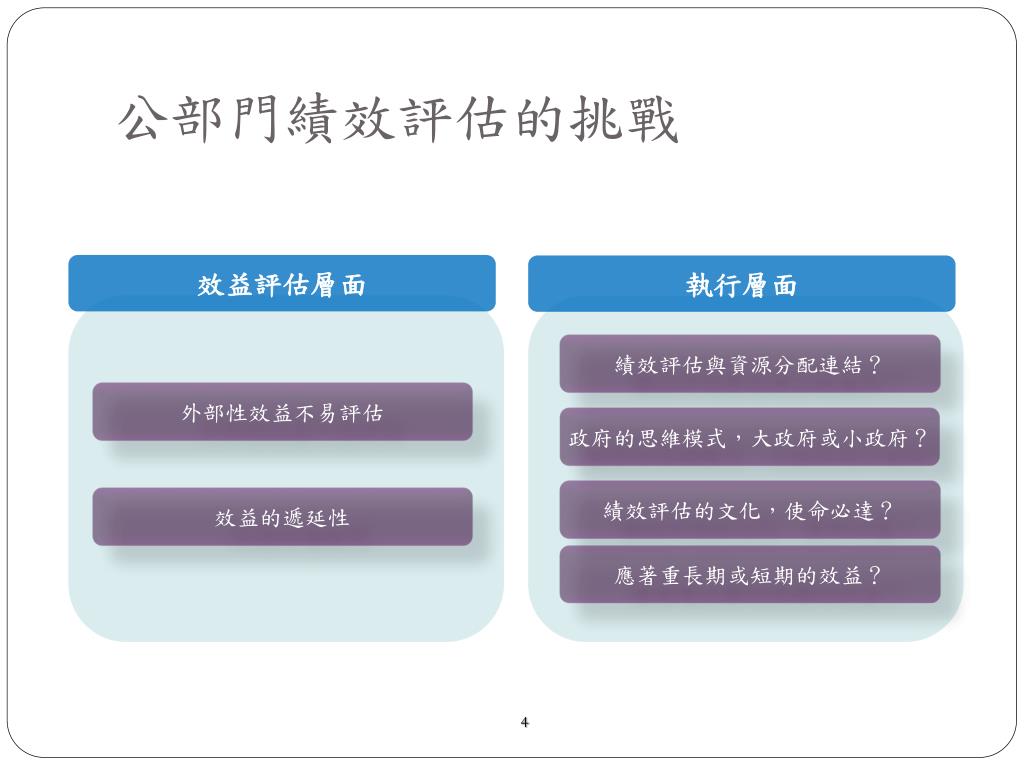 公部門績效評估的挑戰

效益評估層面

外部性效益不易評估

效益的遞延性

執行層面

績效評估與資源分配連結？

政府的思維模式，大政府或小政府？

績效評估的文化，使命必達？

應著重長期或短期的效益？

4